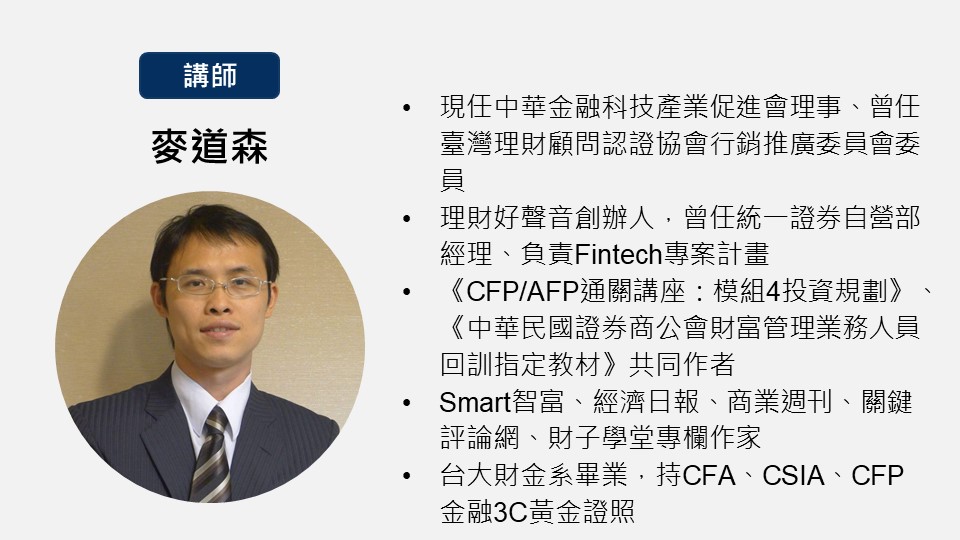 講師

麥道森

• 現任中華金融科技產業促進會理事、曾任臺灣理財顧問認證協會行銷推廣委員會委員
• 理財好聲音創辦人，曾任統一證券自營部經理、負責Fintech專案計畫
• 《CFP/AFP通關講座：模組4投資規劃》、《中華民國證券商公會財富管理業務人員回訓指定教材》共同作者
• Smart智富、經濟日報、商業週刊、關鍵評論網、財子學堂專欄作家
• 台大財金系畢業，持CFA、CSIA、CFP金融3C黃金證照